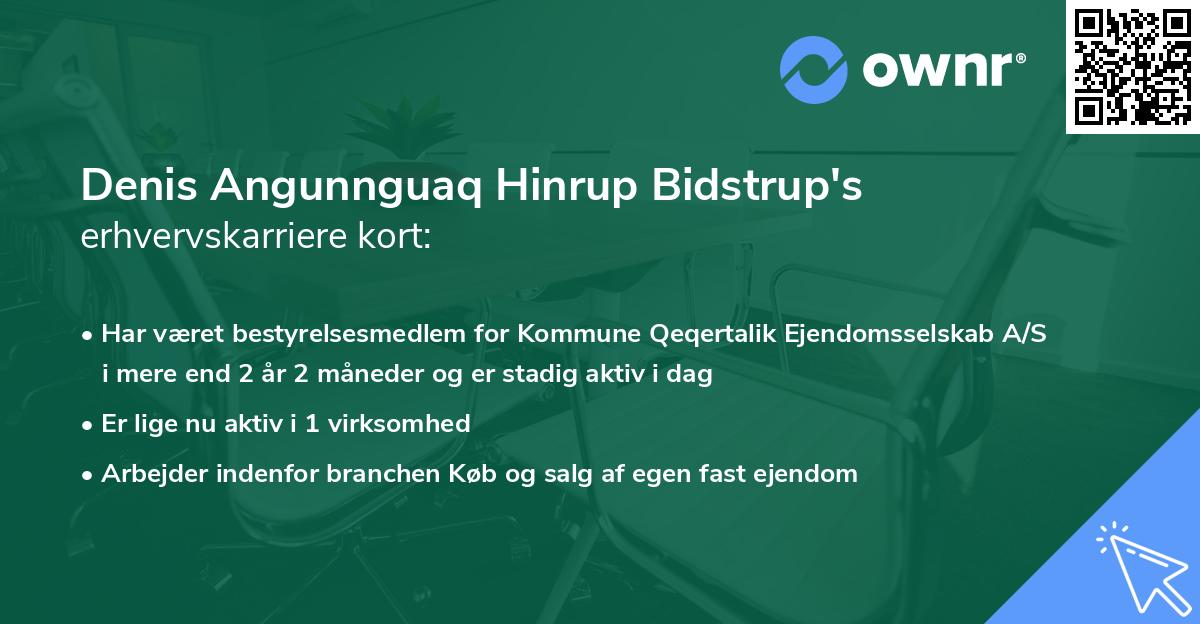 ownr®

Denis Angunnguaq Hinrup Bidstrup's erhvervskarriere kort:

• Har været bestyrelsesmedlem for Kommune Qeqertalik Ejendomsselskab A/S i mere end 2 år 2 måneder og er stadig aktiv i dag

• Er lige nu aktiv i 1 virksomhed

• Arbejder indenfor branchen Køb og salg af egen fast ejendom